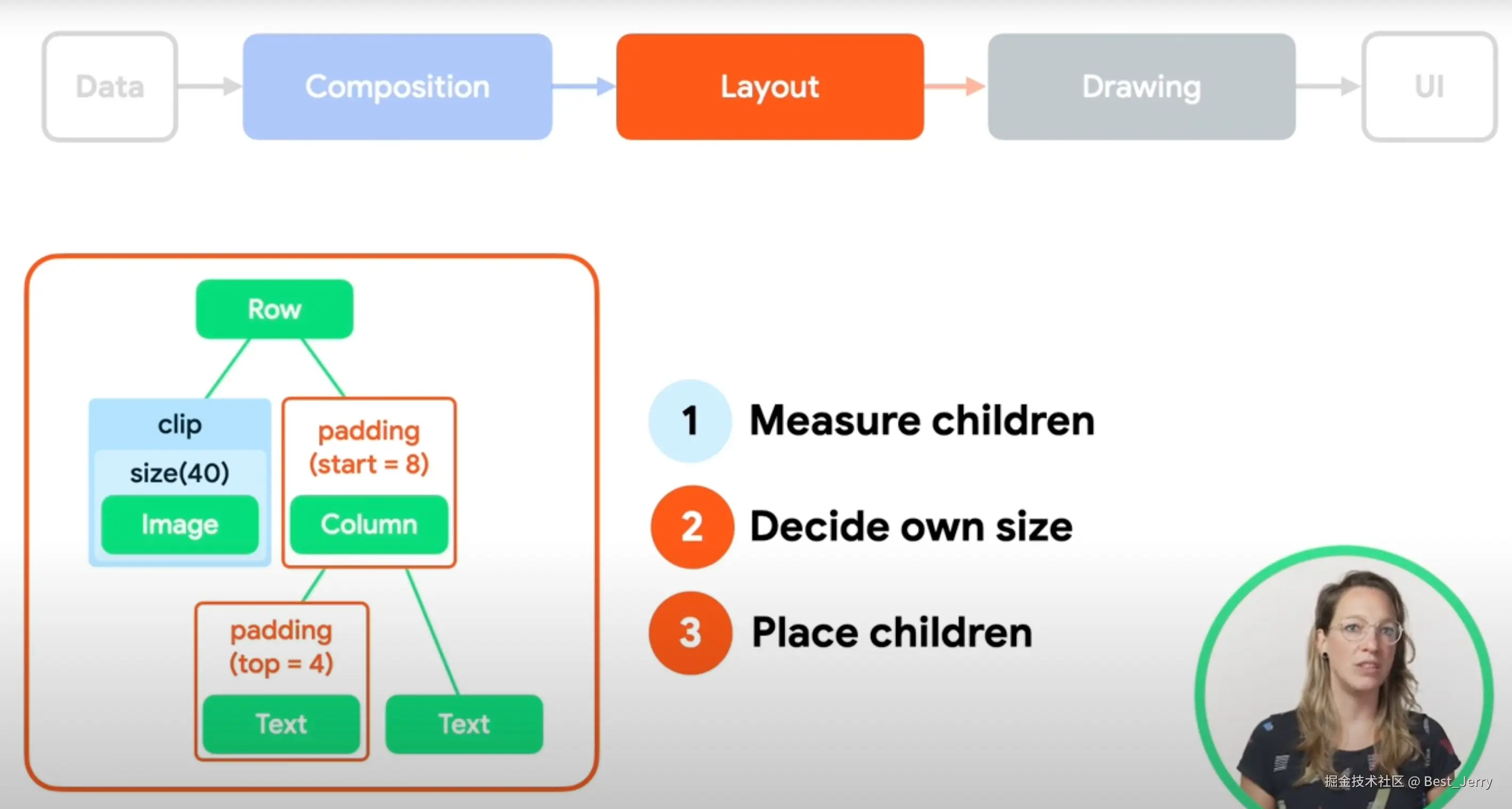 Data

Composition

Layout

Drawing

UI

Row

clip

size(40)

Image

padding (start = 8)

Column

padding (top = 4)

Text

Text

1 Measure children

2 Decide own size

3 Place children

掘金技术社区 @ Best_Jerry